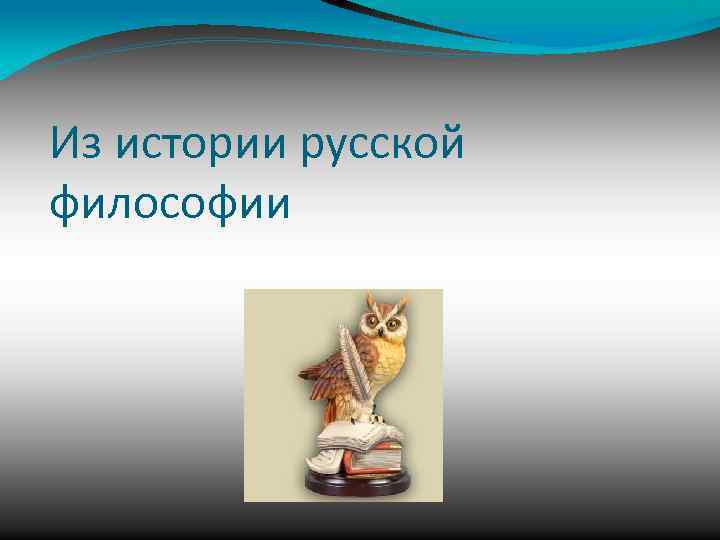 Из истории русской философии